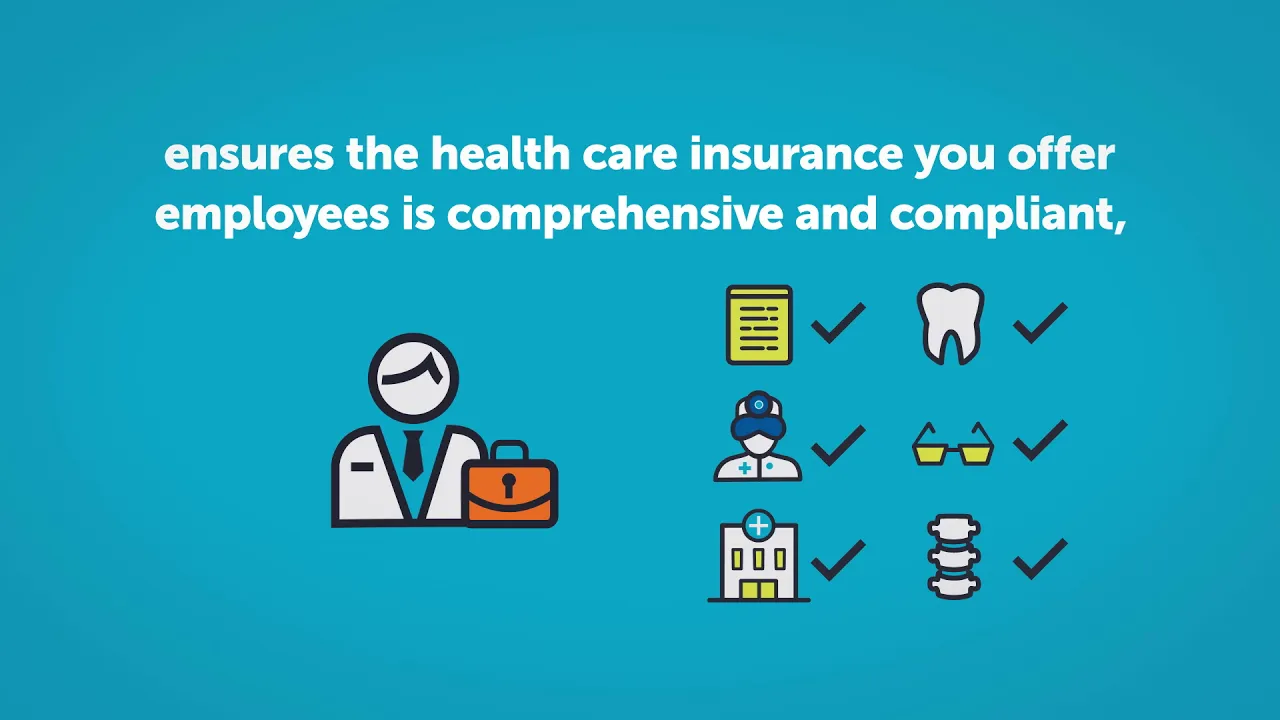 ensures the health care insurance you offer employees is comprehensive and compliant,